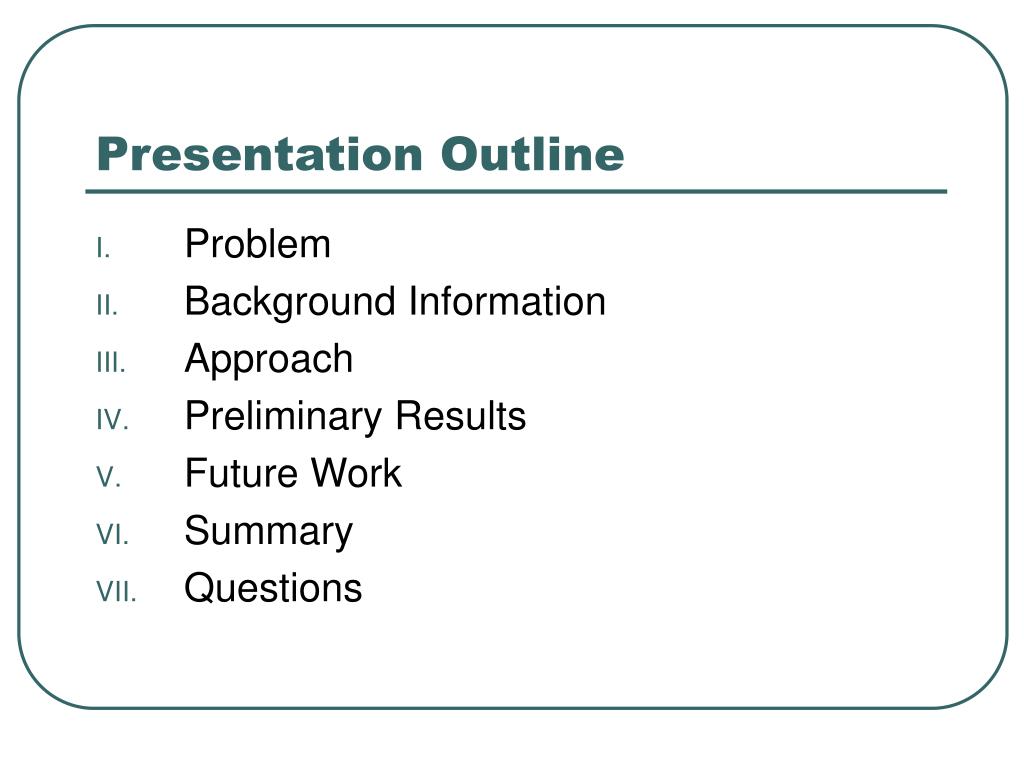 Presentation Outline

I. Problem
II. Background Information
III. Approach
IV. Preliminary Results
V. Future Work
VI. Summary
VII. Questions